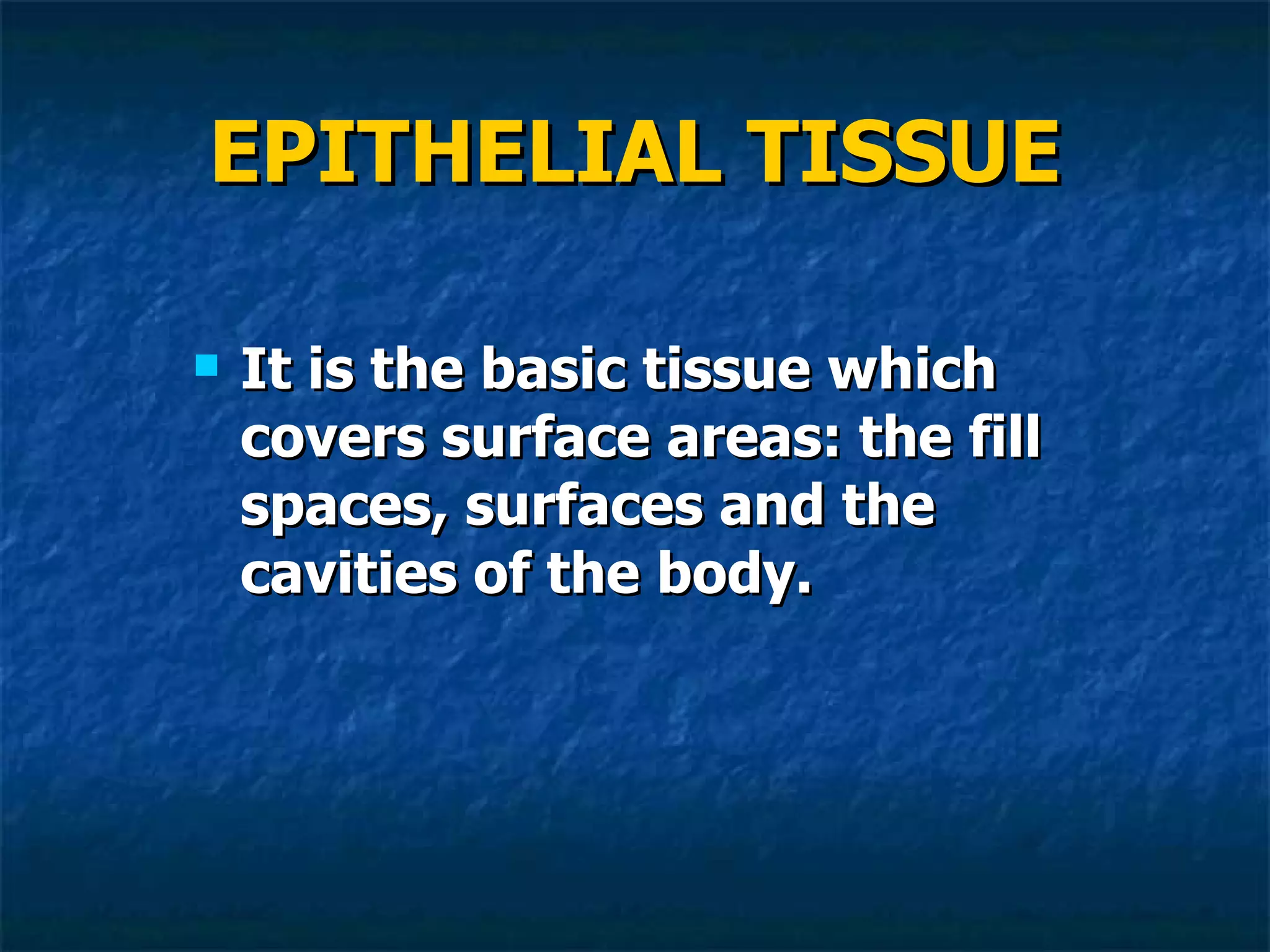 EPITHELIAL TISSUE

▪ It is the basic tissue which covers surface areas: the fill spaces, surfaces and the cavities of the body.